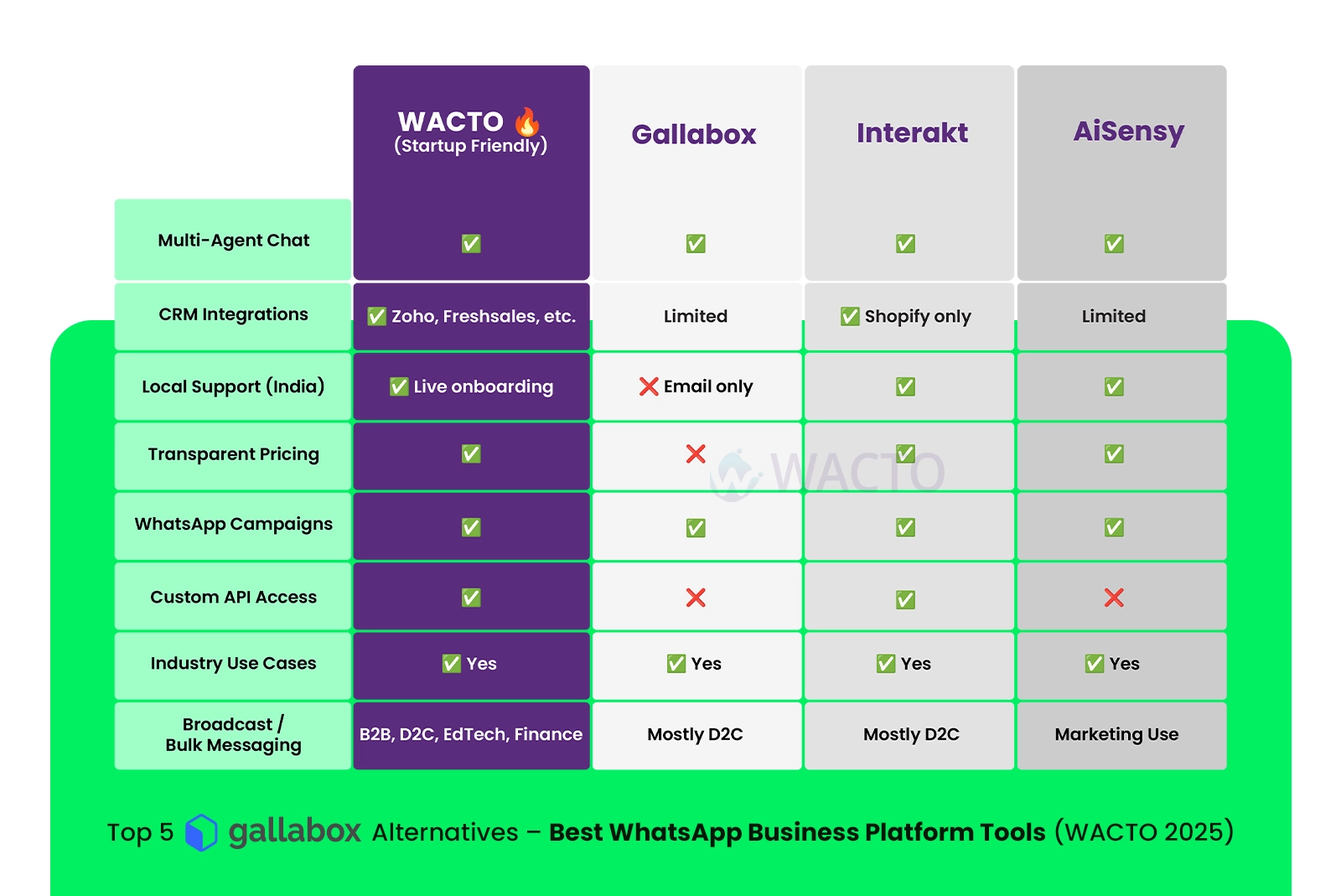 | | WACTO 🔥 (Startup Friendly) | Gallabox | Interakt | AiSensy |
|---|---|---|---|---|
| Multi-Agent Chat | ✅ | ✅ | ✅ | ✅ |
| CRM Integrations | ✅ Zoho, Freshsales, etc. | Limited | ✅ Shopify only | Limited |
| Local Support (India) | ✅ Live onboarding | ❌ Email only | ✅ | ✅ |
| Transparent Pricing | ✅ | ❌ | ✅ | ✅ |
| WhatsApp Campaigns | ✅ | ✅ | ✅ | ✅ |
| Custom API Access | ✅ | ❌ | ✅ | ❌ |
| Industry Use Cases | ✅ Yes | ✅ Yes | ✅ Yes | ✅ Yes |
| Broadcast / Bulk Messaging | B2B, D2C, EdTech, Finance | Mostly D2C | Mostly D2C | Marketing Use |

WACTO

Top 5 gallabox Alternatives – Best WhatsApp Business Platform Tools (WACTO 2025)